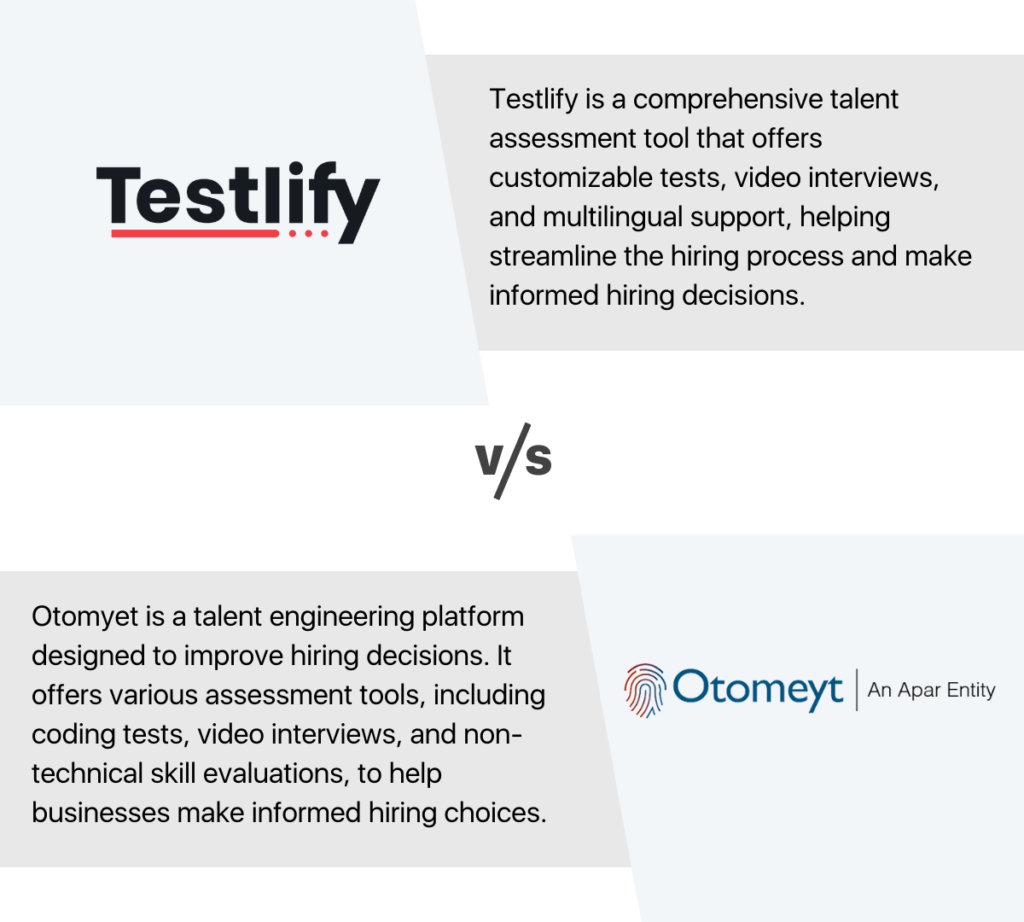 Testlify

Testlify is a comprehensive talent assessment tool that offers customizable tests, video interviews, and multilingual support, helping streamline the hiring process and make informed hiring decisions.

v/s

Otomyet is a talent engineering platform designed to improve hiring decisions. It offers various assessment tools, including coding tests, video interviews, and non-technical skill evaluations, to help businesses make informed hiring choices.

Otomeyt | An Apar Entity